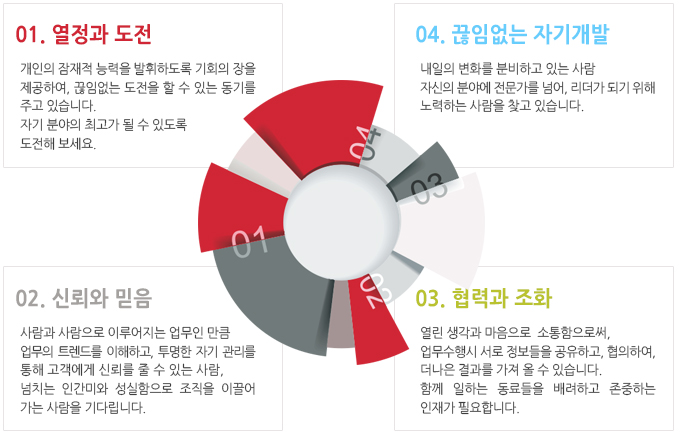 01. 열정과 도전

개인의 잠재적 능력을 발휘하도록 기회의 장을 제공하여, 끊임없는 도전을 할 수 있는 동기를 주고 있습니다.
자기 분야의 최고가 될 수 있도록 도전해 보세요.

04. 끊임없는 자기개발

내일의 변화를 분비하고 있는 사람
자신의 분야에 전문가를 넘어, 리더가 되기 위해 노력하는 사람을 찾고 있습니다.

04

03

01

02

02. 신뢰와 믿음

사람과 사람으로 이루어지는 업무인 만큼 업무의 트렌드를 이해하고, 투명한 자기 관리를 통해 고객에게 신뢰를 줄 수 있는 사람, 넘치는 인간미와 성실함으로 조직을 이끌어 가는 사람을 기다립니다.

03. 협력과 조화

열린 생각과 마음으로 소통함으로써, 업무수행시 서로 정보들을 공유하고, 협의하여, 더나은 결과를 가져 올 수 있습니다.
함께 일하는 동료들을 배려하고 존중하는 인재가 필요합니다.